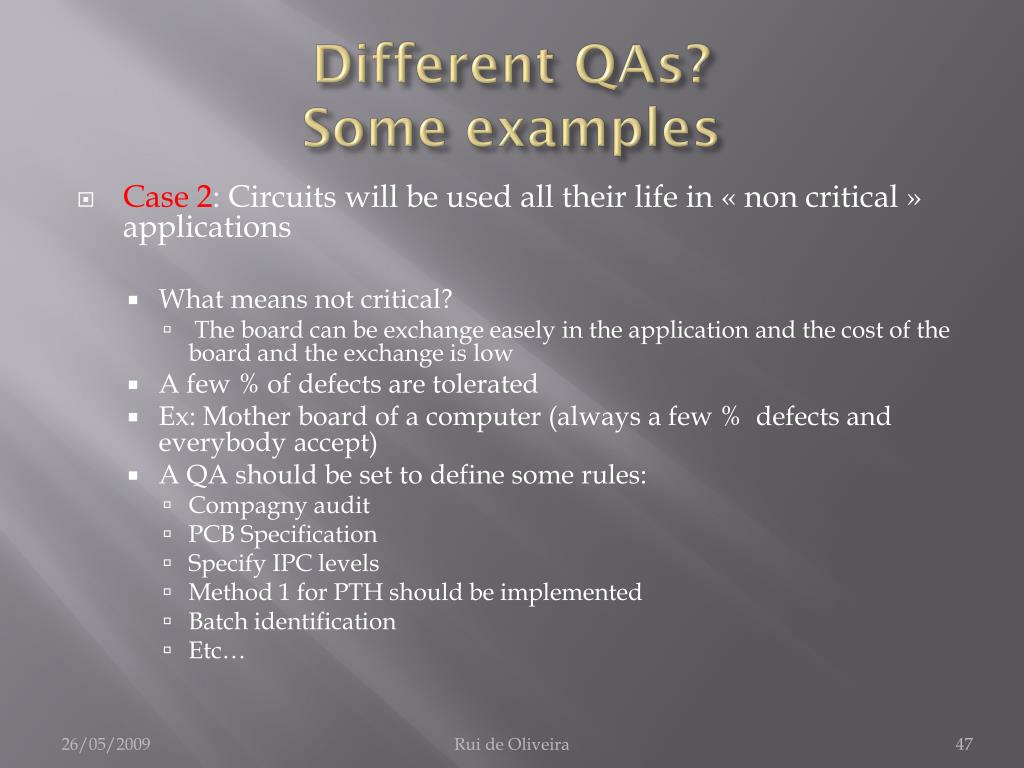 Different QAs?
Some examples

Case 2: Circuits will be used all their life in « non critical » applications

What means not critical?

The board can be exchange easely in the application and the cost of the board and the exchange is low

A few % of defects are tolerated

Ex: Mother board of a computer (always a few % defects and everybody accept)

A QA should be set to define some rules:

Compagny audit

PCB Specification

Specify IPC levels

Method 1 for PTH should be implemented

Batch identification

Etc…

26/05/2009 Rui de Oliveira 47